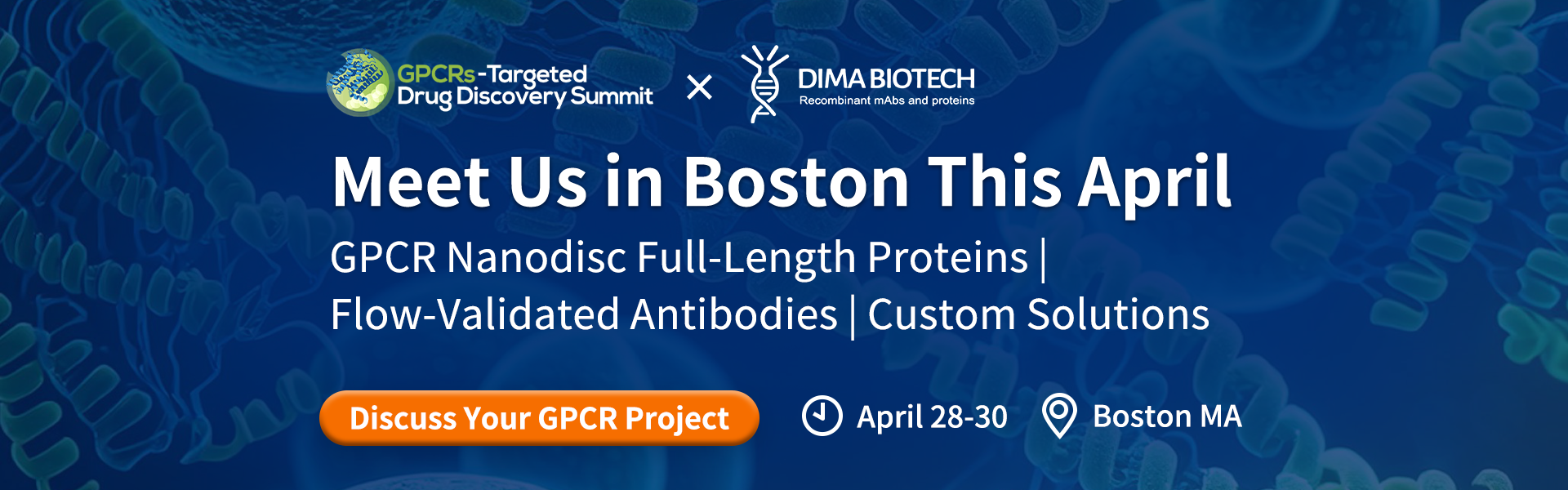 GPCRs-Targeted Drug Discovery Summit × DIMA BIOTECH Recombinant mAbs and proteins

Meet Us in Boston This April

GPCR Nanodisc Full-Length Proteins | Flow-Validated Antibodies | Custom Solutions

Discuss Your GPCR Project

April 28-30

Boston MA